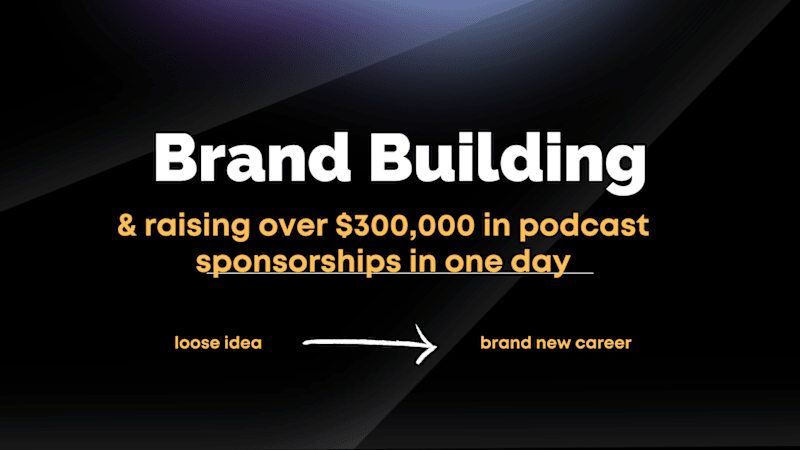 Brand Building

& raising over \$300,000 in podcast sponsorships in one day

loose idea

brand new career